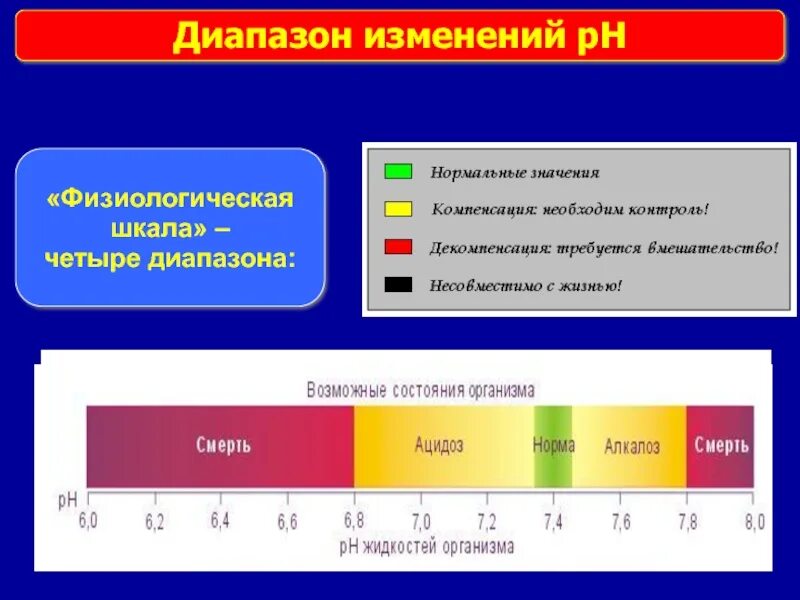 Диапазон изменений pH

«Физиологическая шкала» – четыре диапазона:

Нормальные значения
Компенсация: необходим контроль!
Декомпенсация: требуется вмешательство!
Несовместимо с жизнью!

Возможные состояния организма

Смерть
Ацидоз
Норма
Алкалоз
Смерть

pH
6,0
6,2
6,4
6,6
6,8
7,0
7,2
7,4
7,6
7,8
8,0
pH жидкостей организма